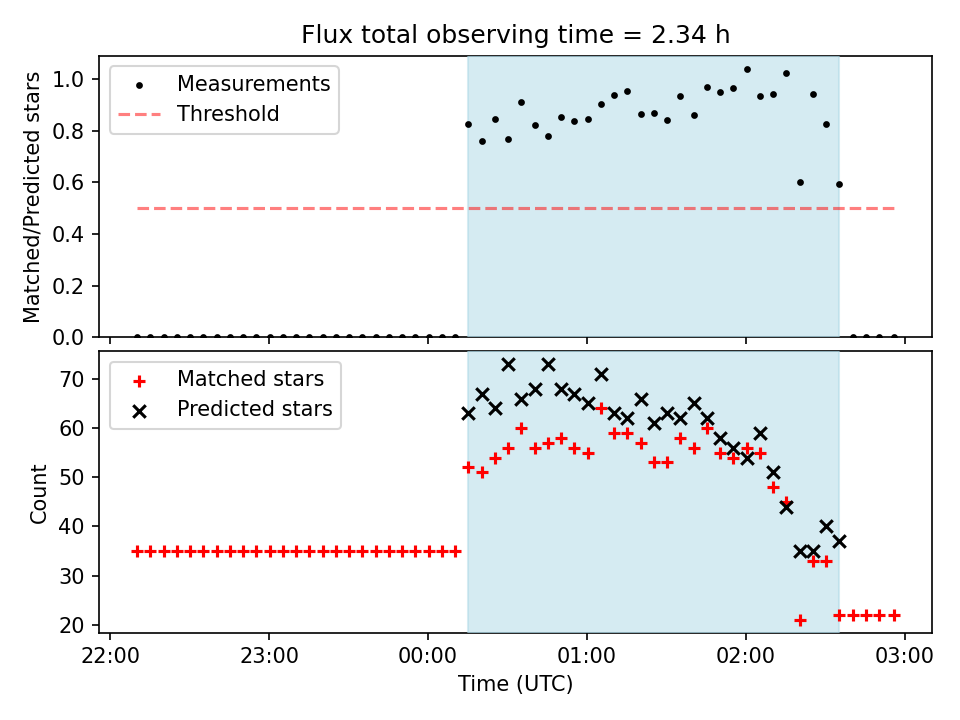 Flux total observing time = 2.34 h

Measurements
Threshold

Matched/Predicted stars

1.0
0.8
0.6
0.4
0.2
0.0

Matched stars
Predicted stars

Count

70
60
50
40
30
20

22:00
23:00
00:00
01:00
02:00
03:00

Time (UTC)